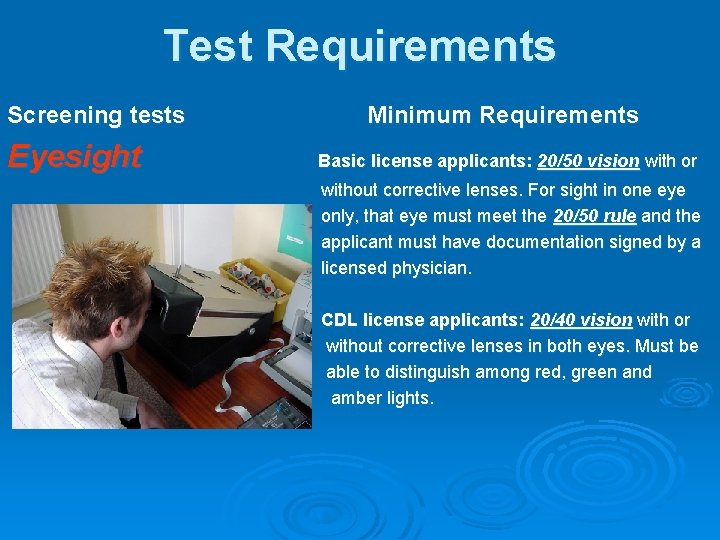 Test Requirements

Screening tests

Eyesight

Minimum Requirements

Basic license applicants: 20/50 vision with or without corrective lenses. For sight in one eye only, that eye must meet the 20/50 rule and the applicant must have documentation signed by a licensed physician.

CDL license applicants: 20/40 vision with or without corrective lenses in both eyes. Must be able to distinguish among red, green and amber lights.